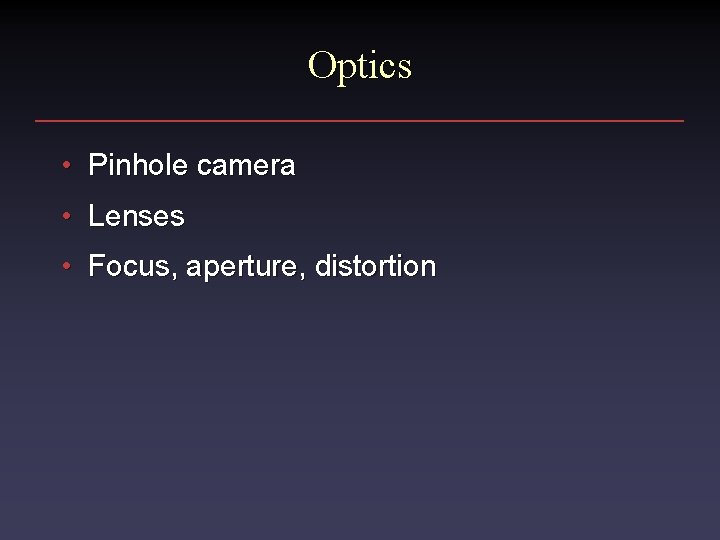 Optics

• Pinhole camera
• Lenses
• Focus, aperture, distortion